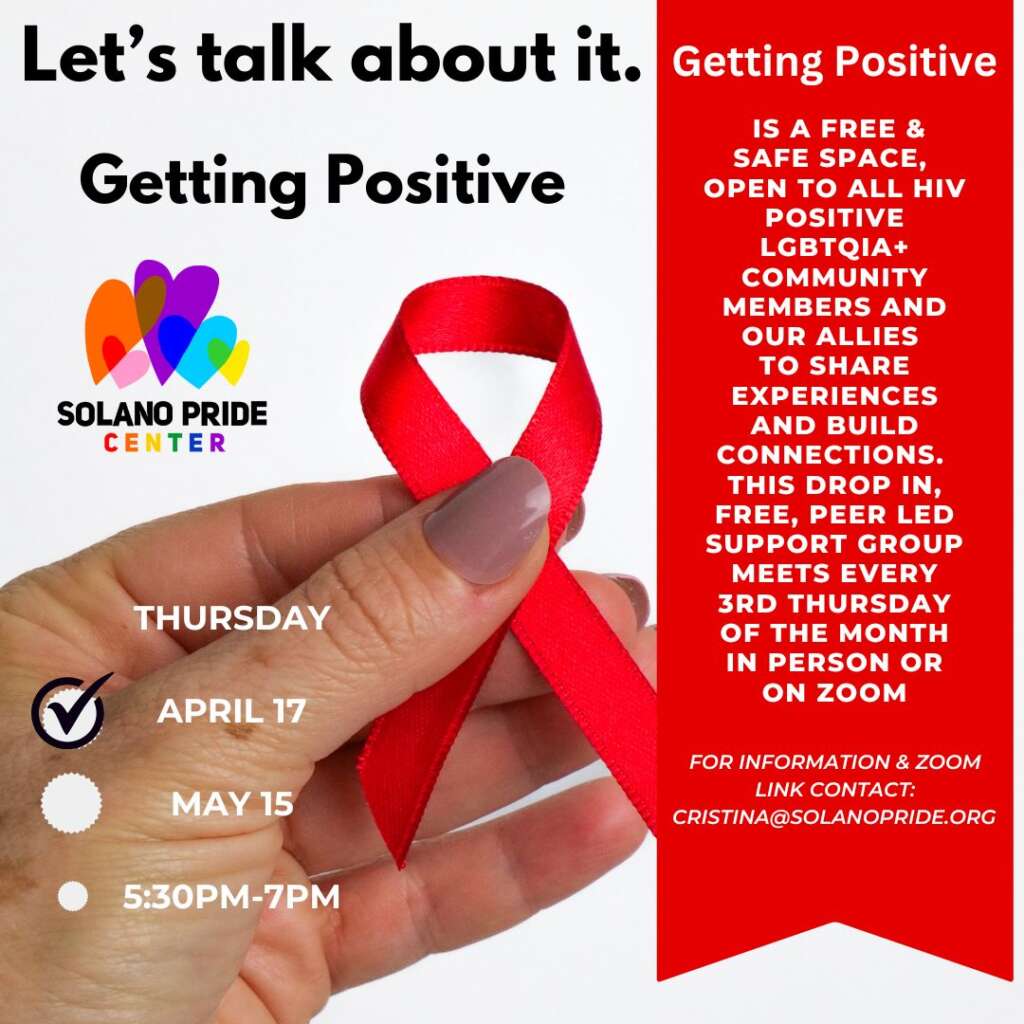 Let's talk about it.

Getting Positive

SOLANO PRIDE
CENTER

THURSDAY

APRIL 17

MAY 15

5:30PM-7PM

Getting Positive

IS A FREE & SAFE SPACE, OPEN TO ALL HIV POSITIVE LGBTQIA+ COMMUNITY MEMBERS AND OUR ALLIES TO SHARE EXPERIENCES AND BUILD CONNECTIONS. THIS DROP IN, FREE, PEER LED SUPPORT GROUP MEETS EVERY 3RD THURSDAY OF THE MONTH IN PERSON OR ON ZOOM

FOR INFORMATION & ZOOM LINK CONTACT: CRISTINA@SOLANOPRIDE.ORG